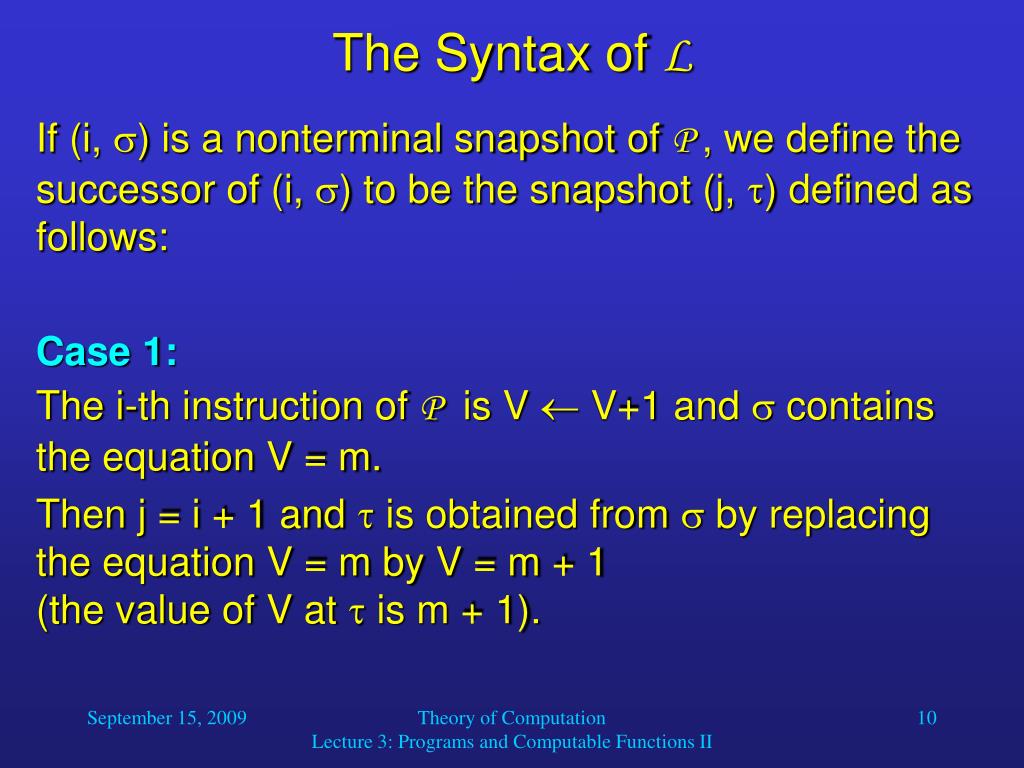 The Syntax of $\mathcal{L}$

If (i, $\sigma$) is a nonterminal snapshot of $\mathcal{P}$, we define the successor of (i, $\sigma$) to be the snapshot (j, $\tau$) defined as follows:

Case 1:

The i-th instruction of $\mathcal{P}$ is V $\leftarrow$ V+1 and $\sigma$ contains the equation V = m.

Then j = i + 1 and $\tau$ is obtained from $\sigma$ by replacing the equation V = m by V = m + 1 (the value of V at $\tau$ is m + 1).

September 15, 2009

Theory of Computation
Lecture 3: Programs and Computable Functions II

10